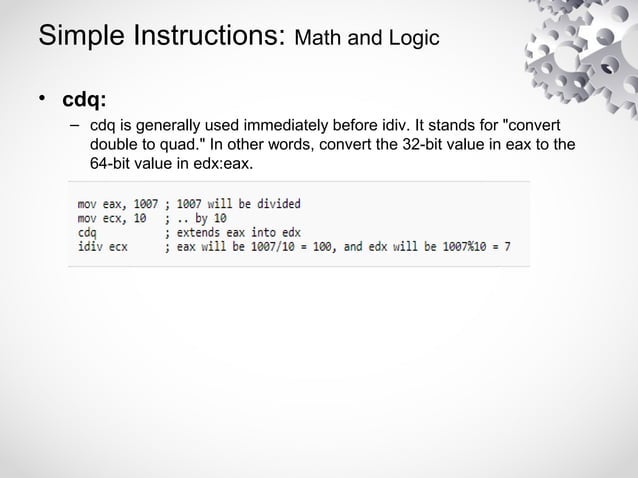 Simple Instructions: Math and Logic

• cdq:

– cdq is generally used immediately before idiv. It stands for "convert double to quad." In other words, convert the 32-bit value in eax to the 64-bit value in edx:eax.

mov eax, 1007 ; 1007 will be divided
mov ecx, 10 ; .. by 10
cdq ; extends eax into edx
idiv ecx ; eax will be 1007/10 = 100, and edx will be 1007%10 = 7